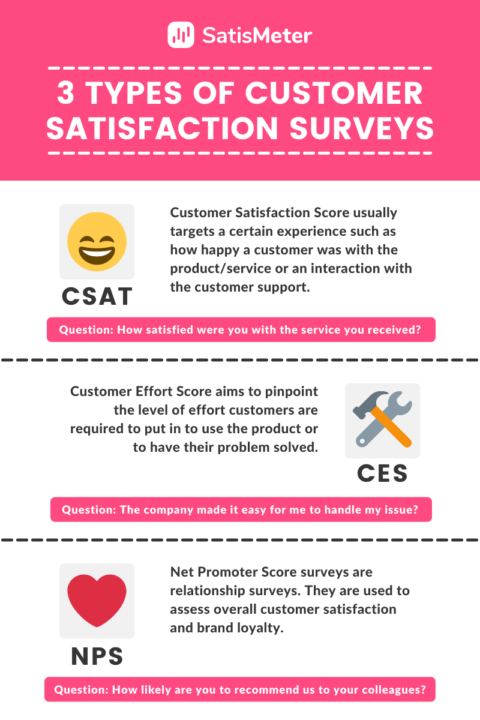 SatisMeter

3 TYPES OF CUSTOMER SATISFACTION SURVEYS

CSAT

Customer Satisfaction Score usually targets a certain experience such as how happy a customer was with the product/service or an interaction with the customer support.

Question: How satisfied were you with the service you received?

Customer Effort Score aims to pinpoint the level of effort customers are required to put in to use the product or to have their problem solved.

CES

Question: The company made it easy for me to handle my issue?

NPS

Net Promoter Score surveys are relationship surveys. They are used to assess overall customer satisfaction and brand loyalty.

Question: How likely are you to recommend us to your colleagues?